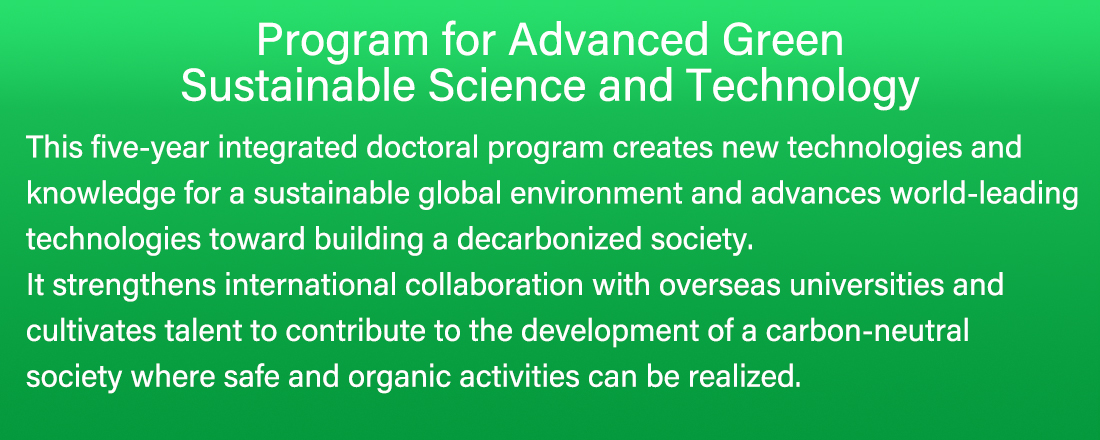 Program for Advanced Green Sustainable Science and Technology

This five-year integrated doctoral program creates new technologies and knowledge for a sustainable global environment and advances world-leading technologies toward building a decarbonized society.
It strengthens international collaboration with overseas universities and cultivates talent to contribute to the development of a carbon-neutral society where safe and organic activities can be realized.